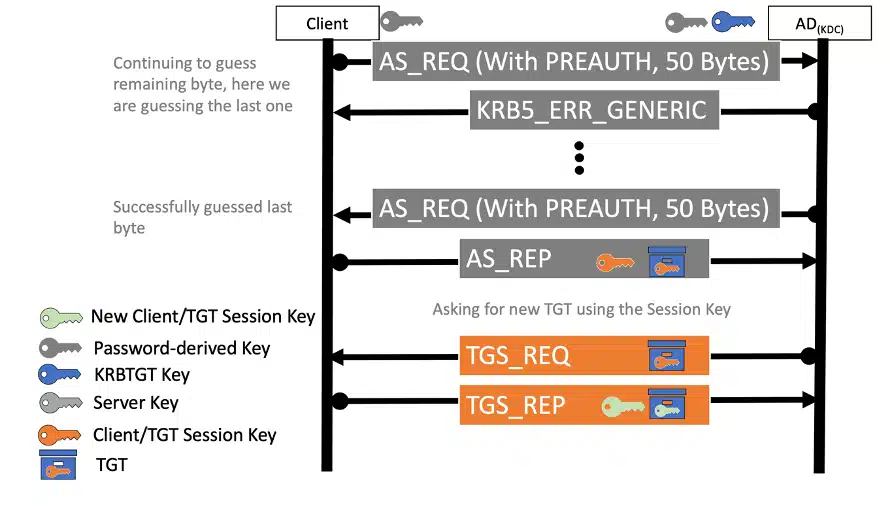 Client

AD$_{(KDC)}$

Continuing to guess remaining byte, here we are guessing the last one

AS_REQ (With PREAUTH, 50 Bytes)

KRB5_ERR_GENERIC

Successfully guessed last byte

AS_REQ (With PREAUTH, 50 Bytes)

AS_REP

Asking for new TGT using the Session Key

TGS_REQ

TGS_REP

New Client/TGT Session Key
Password-derived Key
KRBTGT Key
Server Key
Client/TGT Session Key
TGT